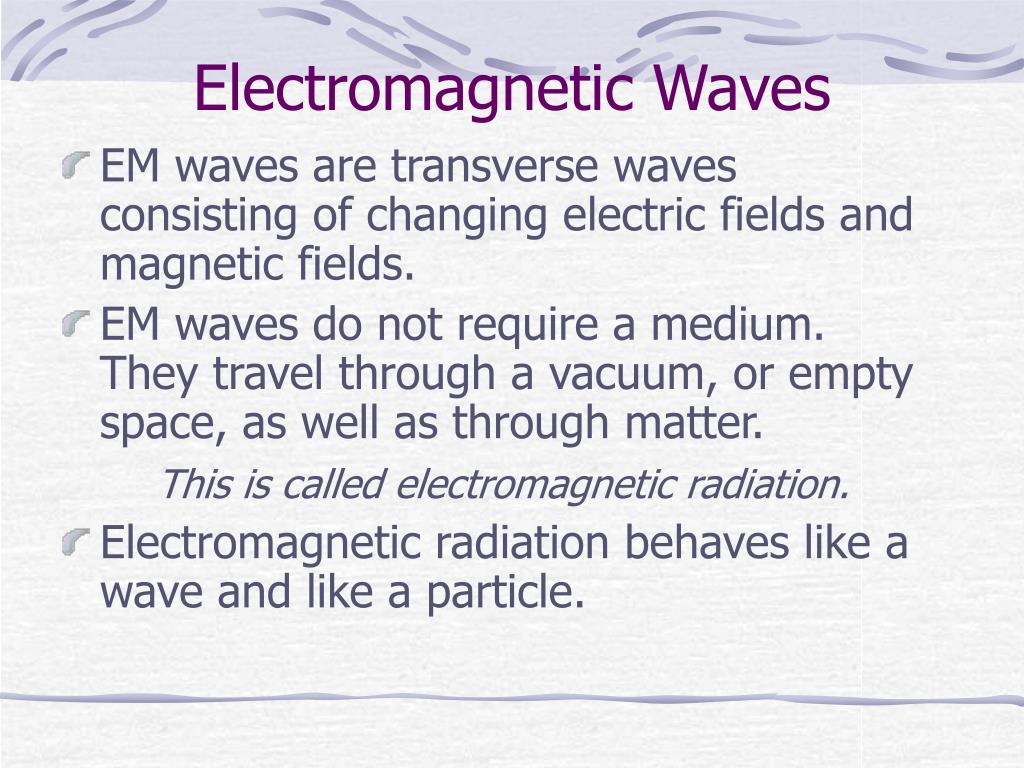 Electromagnetic Waves

EM waves are transverse waves consisting of changing electric fields and magnetic fields.

EM waves do not require a medium. They travel through a vacuum, or empty space, as well as through matter.

This is called electromagnetic radiation.

Electromagnetic radiation behaves like a wave and like a particle.